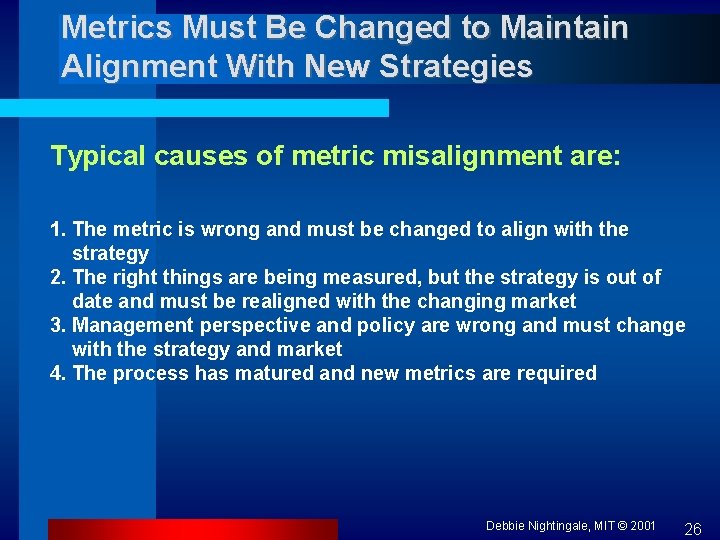 Metrics Must Be Changed to Maintain Alignment With New Strategies

Typical causes of metric misalignment are:

1. The metric is wrong and must be changed to align with the strategy
2. The right things are being measured, but the strategy is out of date and must be realigned with the changing market
3. Management perspective and policy are wrong and must change with the strategy and market
4. The process has matured and new metrics are required

Debbie Nightingale, MIT © 2001

26